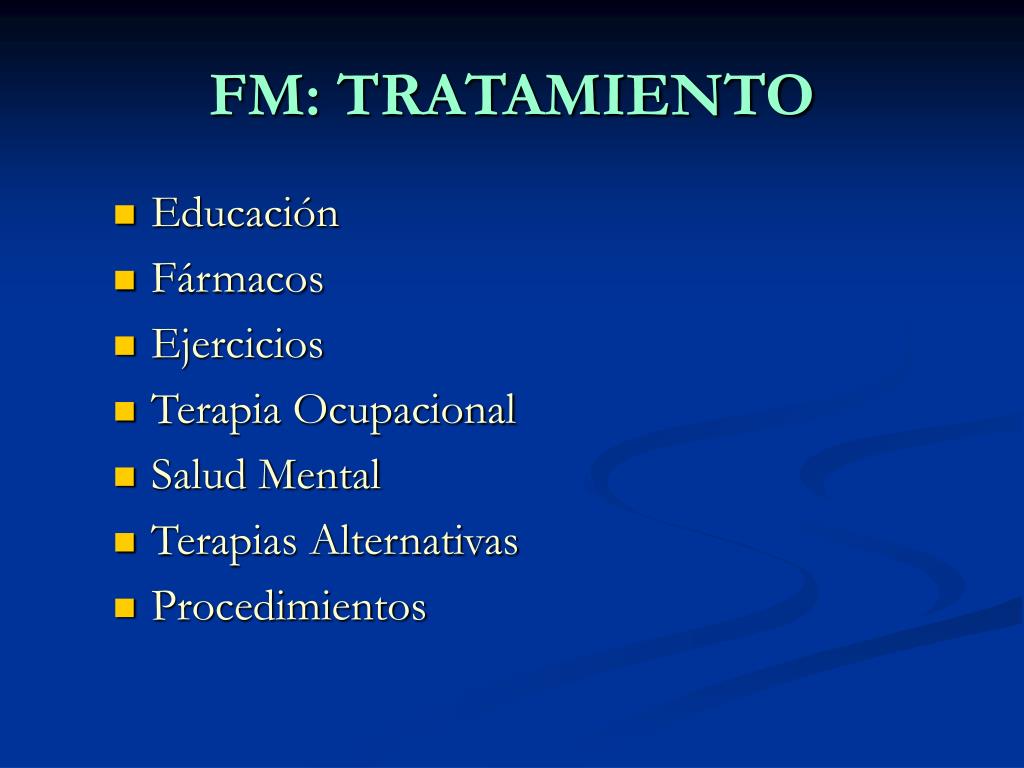 FM: TRATAMIENTO

- Educación
- Fármacos
- Ejercicios
- Terapia Ocupacional
- Salud Mental
- Terapias Alternativas
- Procedimientos